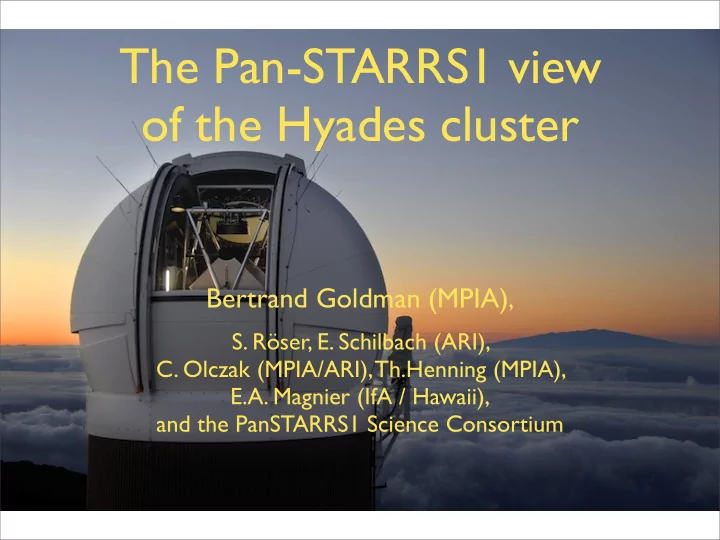 The Pan-STARRS1 view of the Hyades cluster

Bertrand Goldman (MPIA),

S. Röser, E. Schilbach (ARI),
C. Olczak (MPIA/ARI), Th.Henning (MPIA),
E.A. Magnier (IfA / Hawaii),
and the PanSTARRS1 Science Consortium